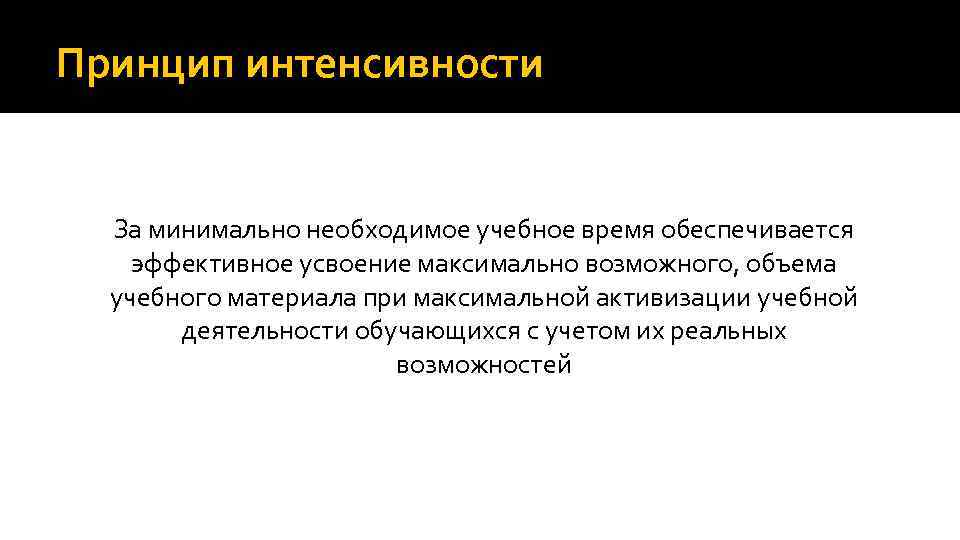 Принцип интенсивности

За минимально необходимое учебное время обеспечивается эффективное усвоение максимально возможного, объема учебного материала при максимальной активизации учебной деятельности обучающихся с учетом их реальных возможностей